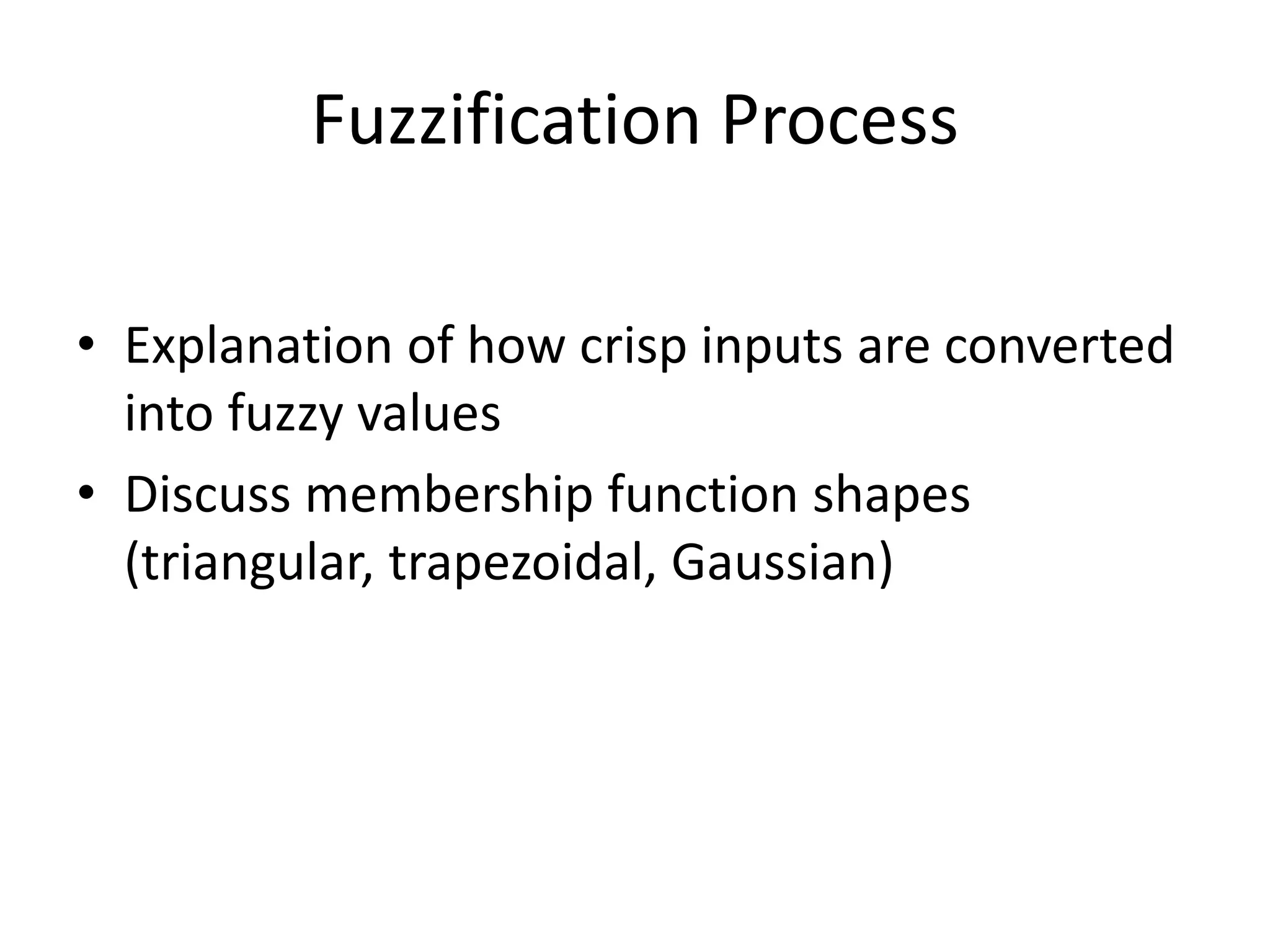 Fuzzification Process

• Explanation of how crisp inputs are converted into fuzzy values
• Discuss membership function shapes (triangular, trapezoidal, Gaussian)